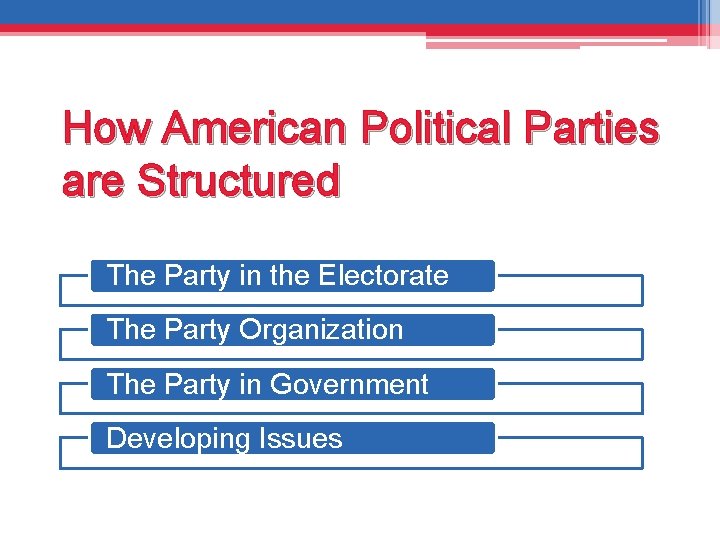 How American Political Parties are Structured

The Party in the Electorate

The Party Organization

The Party in Government

Developing Issues